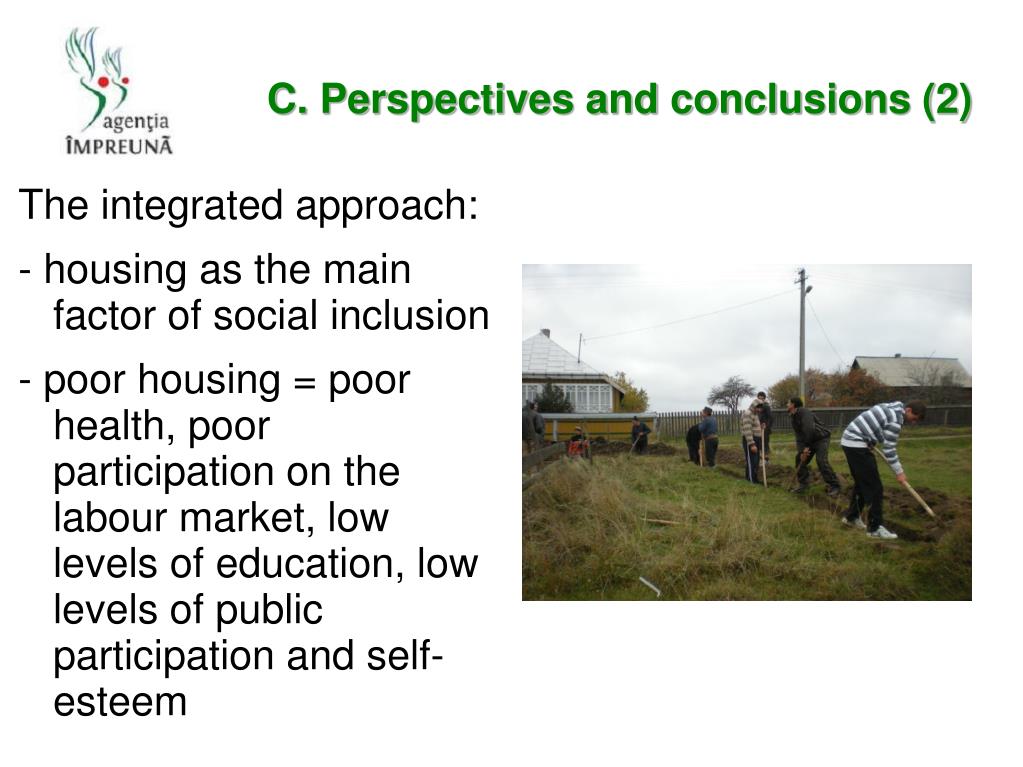 agenţia
ÎMPREUNĂ

C. Perspectives and conclusions (2)

The integrated approach:

- housing as the main factor of social inclusion

- poor housing = poor health, poor participation on the labour market, low levels of education, low levels of public participation and self-esteem